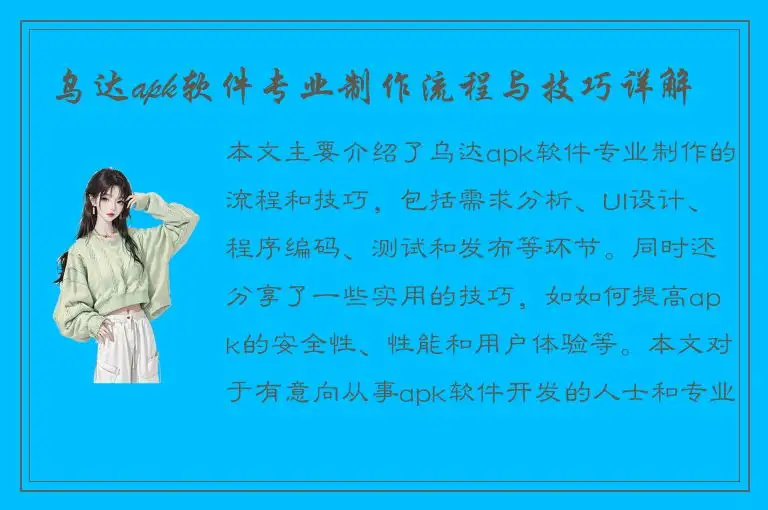 乌达apk软件专业制作流程与技巧详解

本文主要介绍了乌达apk软件专业制作的流程和技巧，包括需求分析、UI设计、程序编码、测试和发布等环节。同时还分享了一些实用的技巧，如如何提高apk的安全性、性能和用户体验等。本文对于有意向从事apk软件开发的人士和专业